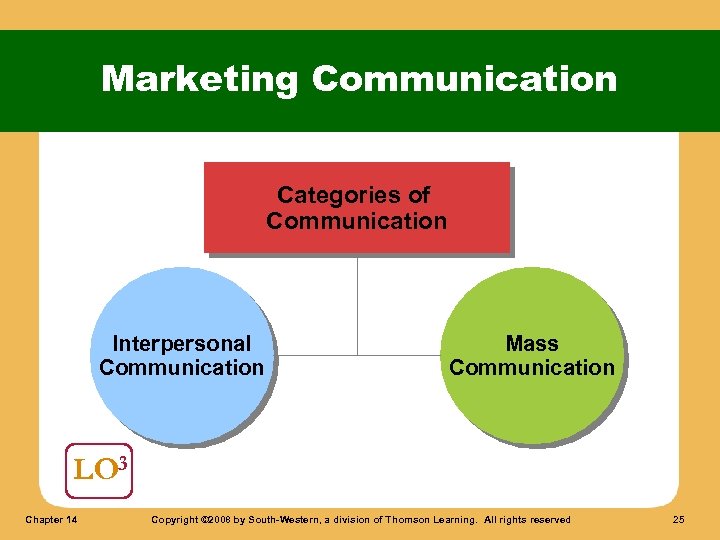 Marketing Communication

Categories of Communication

Interpersonal Communication

Mass Communication

LO$^3$

Chapter 14

Copyright ©2008 by South-Western, a division of Thomson Learning. All rights reserved

25